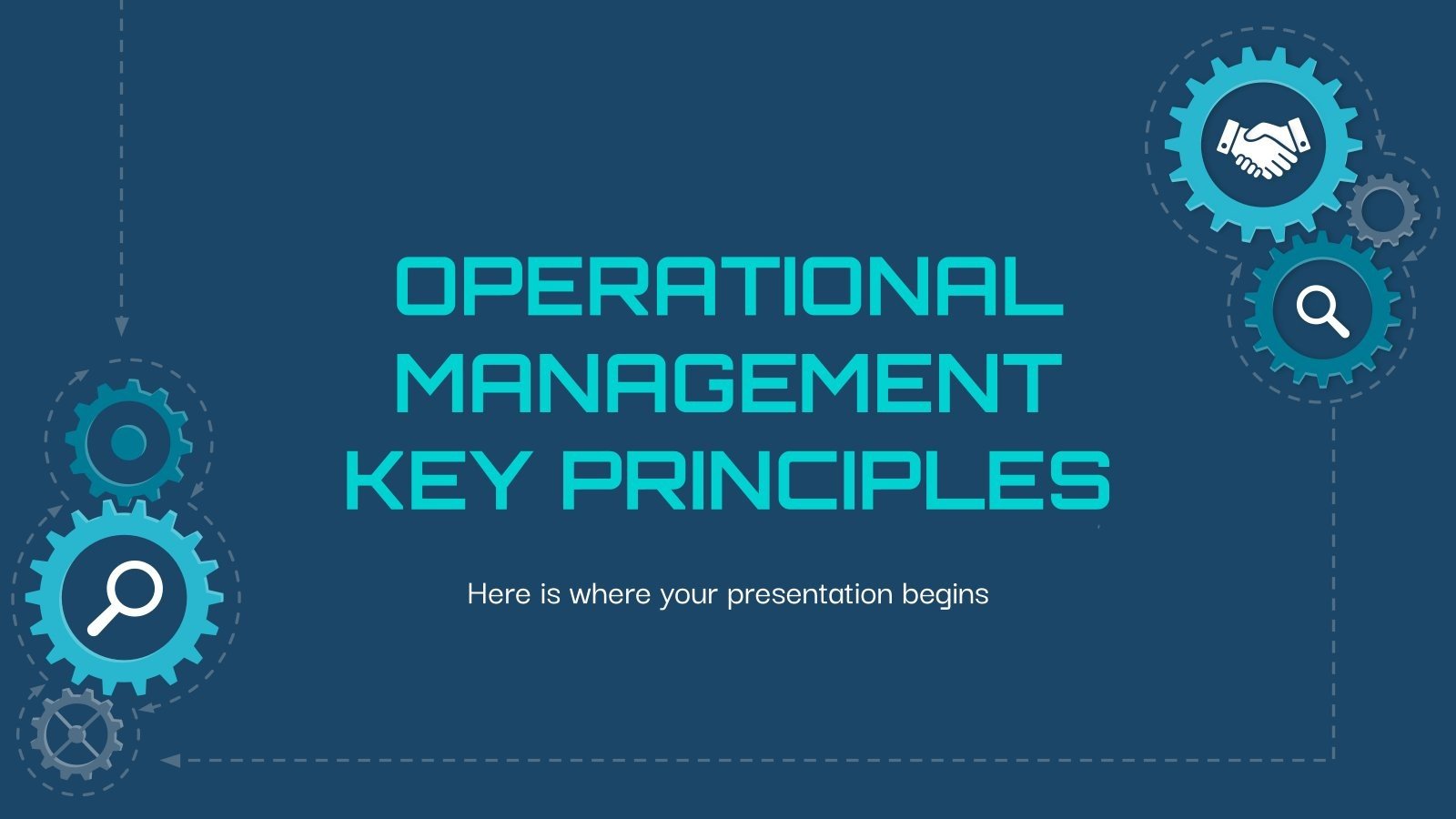 OPERATIONAL MANAGEMENT KEY PRINCIPLES

Here is where your presentation begins